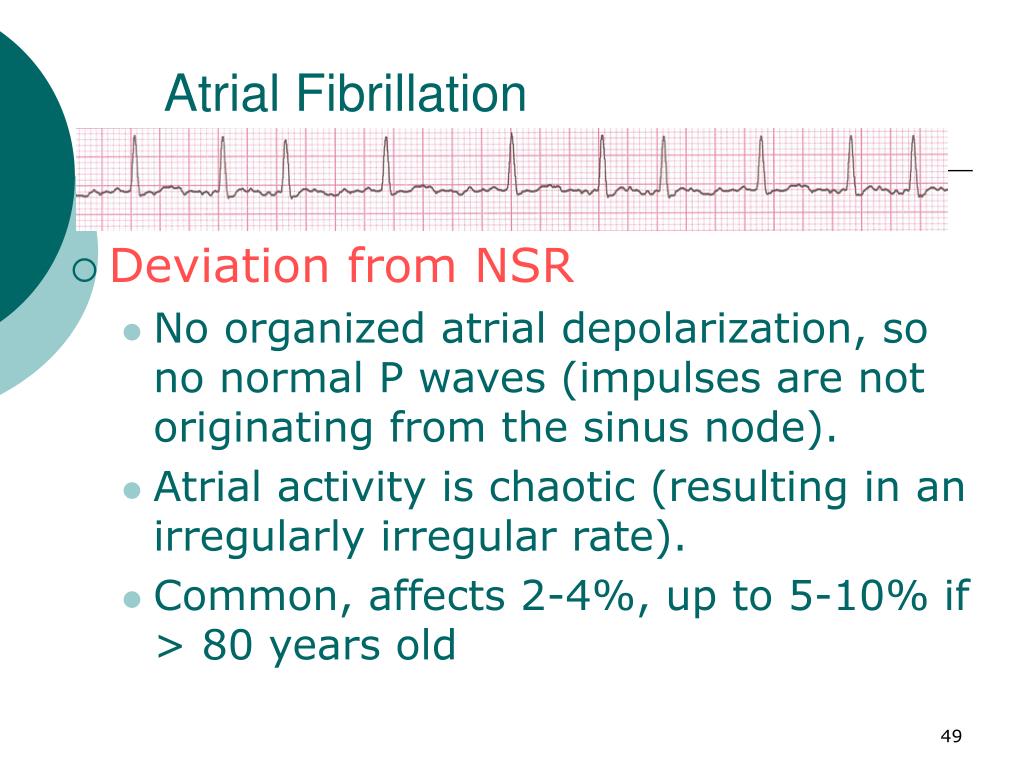 Atrial Fibrillation

Deviation from NSR

No organized atrial depolarization, so no normal P waves (impulses are not originating from the sinus node).

Atrial activity is chaotic (resulting in an irregularly irregular rate).

Common, affects 2-4%, up to 5-10% if > 80 years old

49